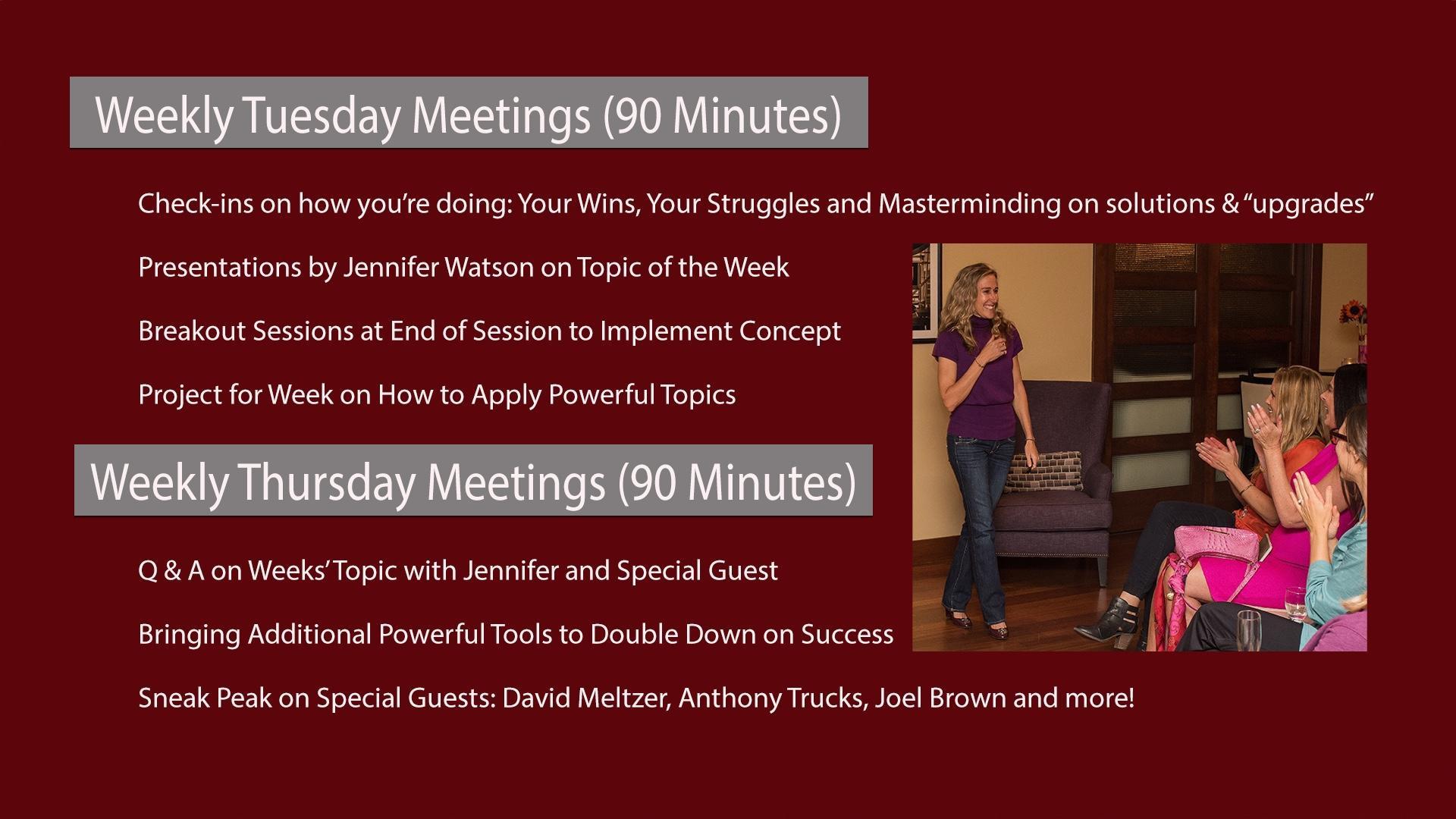 Weekly Tuesday Meetings (90 Minutes)

Check-ins on how you're doing: Your Wins, Your Struggles and Masterminding on solutions & "upgrades"

Presentations by Jennifer Watson on Topic of the Week

Breakout Sessions at End of Session to Implement Concept

Project for Week on How to Apply Powerful Topics

Weekly Thursday Meetings (90 Minutes)

Q & A on Weeks' Topic with Jennifer and Special Guest

Bringing Additional Powerful Tools to Double Down on Success

Sneak Peak on Special Guests: David Meltzer, Anthony Trucks, Joel Brown and more!